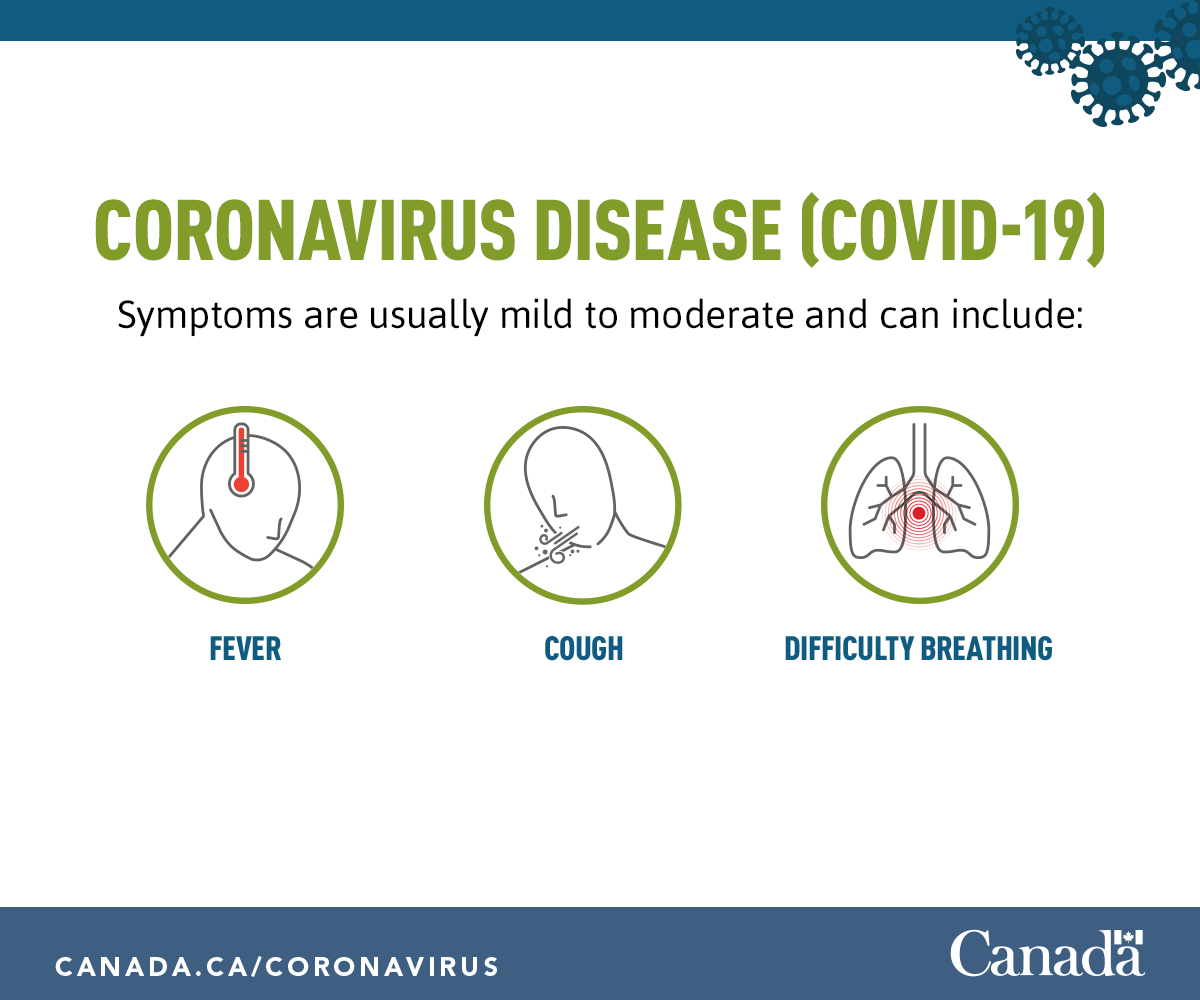 CORONAVIRUS DISEASE (COVID-19)

Symptoms are usually mild to moderate and can include:

FEVER

COUGH

DIFFICULTY BREATHING

CANADA.CA/CORONAVIRUS

Canada